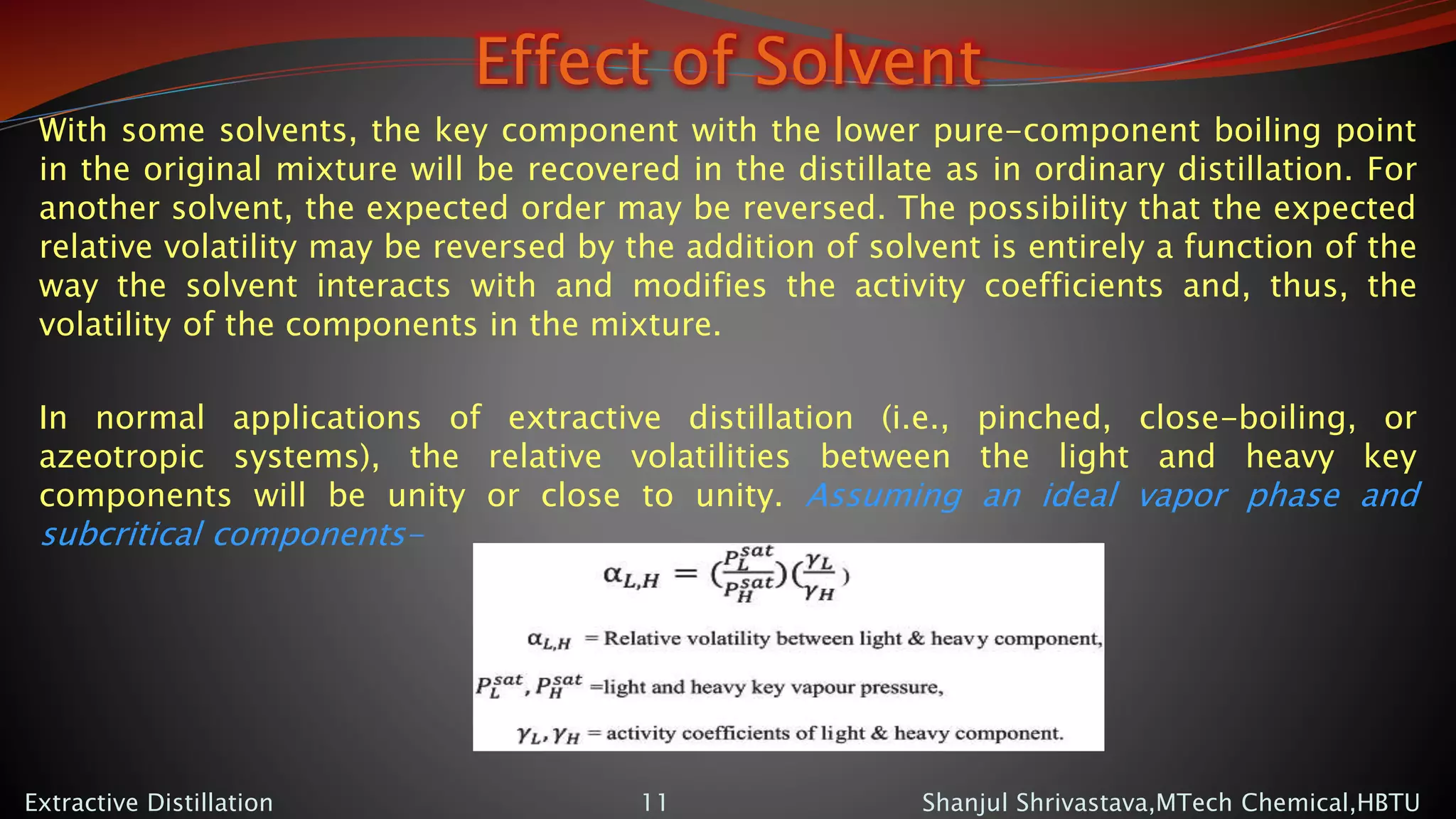 Effect of Solvent

With some solvents, the key component with the lower pure-component boiling point in the original mixture will be recovered in the distillate as in ordinary distillation. For another solvent, the expected order may be reversed. The possibility that the expected relative volatility may be reversed by the addition of solvent is entirely a function of the way the solvent interacts with and modifies the activity coefficients and, thus, the volatility of the components in the mixture.

In normal applications of extractive distillation (i.e., pinched, close-boiling, or azeotropic systems), the relative volatilities between the light and heavy key components will be unity or close to unity. Assuming an ideal vapor phase and subcritical components-

$\alpha_{L,H} = (\frac{P_L^{sat}}{P_H^{sat}})(\frac{\gamma_L}{\gamma_H})$

$\alpha_{L,H}$ = Relative volatility between light & heavy component,

$P_L^{sat}, P_H^{sat}$ =light and heavy key vapour pressure,

$\gamma_L, \gamma_H$ = activity coefficients of light & heavy component.

Extractive Distillation 11 Shanjul Shrivastava,MTech Chemical,HBTU